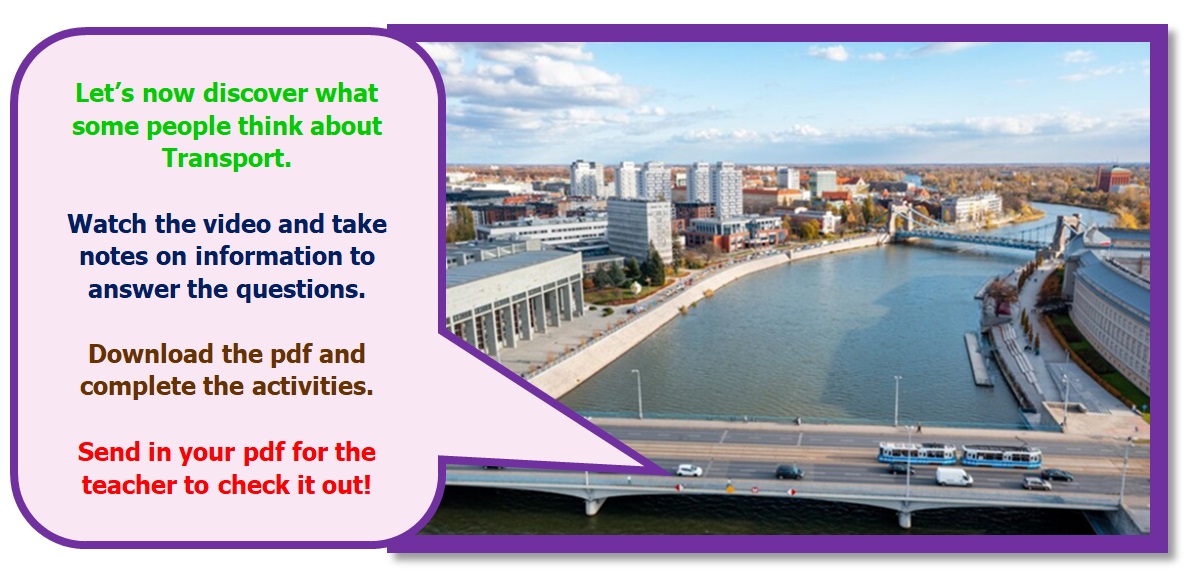 Let’s now discover what some people think about Transport.

Watch the video and take notes on information to answer the questions.

Download the pdf and complete the activities.

Send in your pdf for the teacher to check it out!